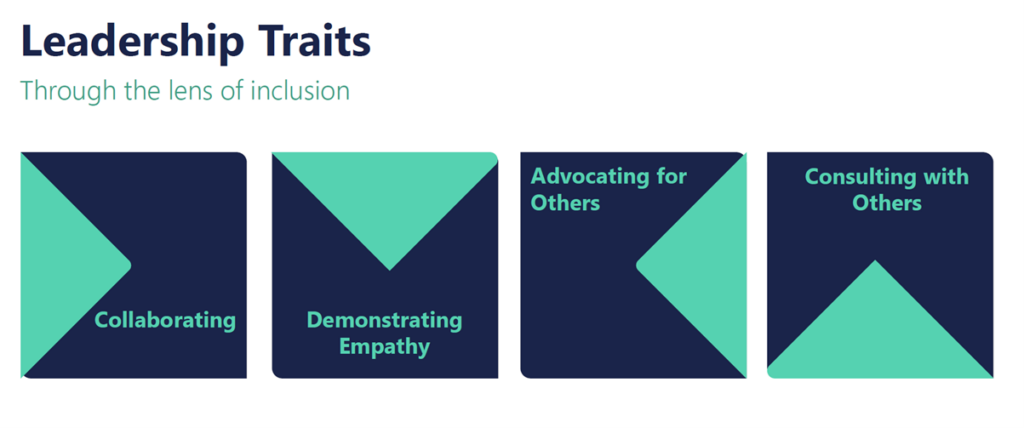 Leadership Traits

Through the lens of inclusion

Collaborating

Demonstrating Empathy

Advocating for Others

Consulting with Others